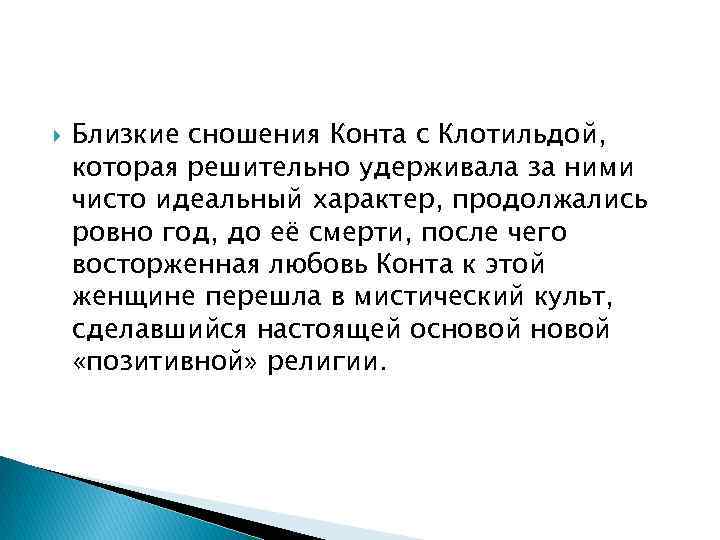 Близкие сношения Конта с Клотильдой, которая решительно удерживала за ними чисто идеальный характер, продолжались ровно год, до её смерти, после чего восторженная любовь Конта к этой женщине перешла в мистический культ, сделавшийся настоящей основой новой «позитивной» религии.